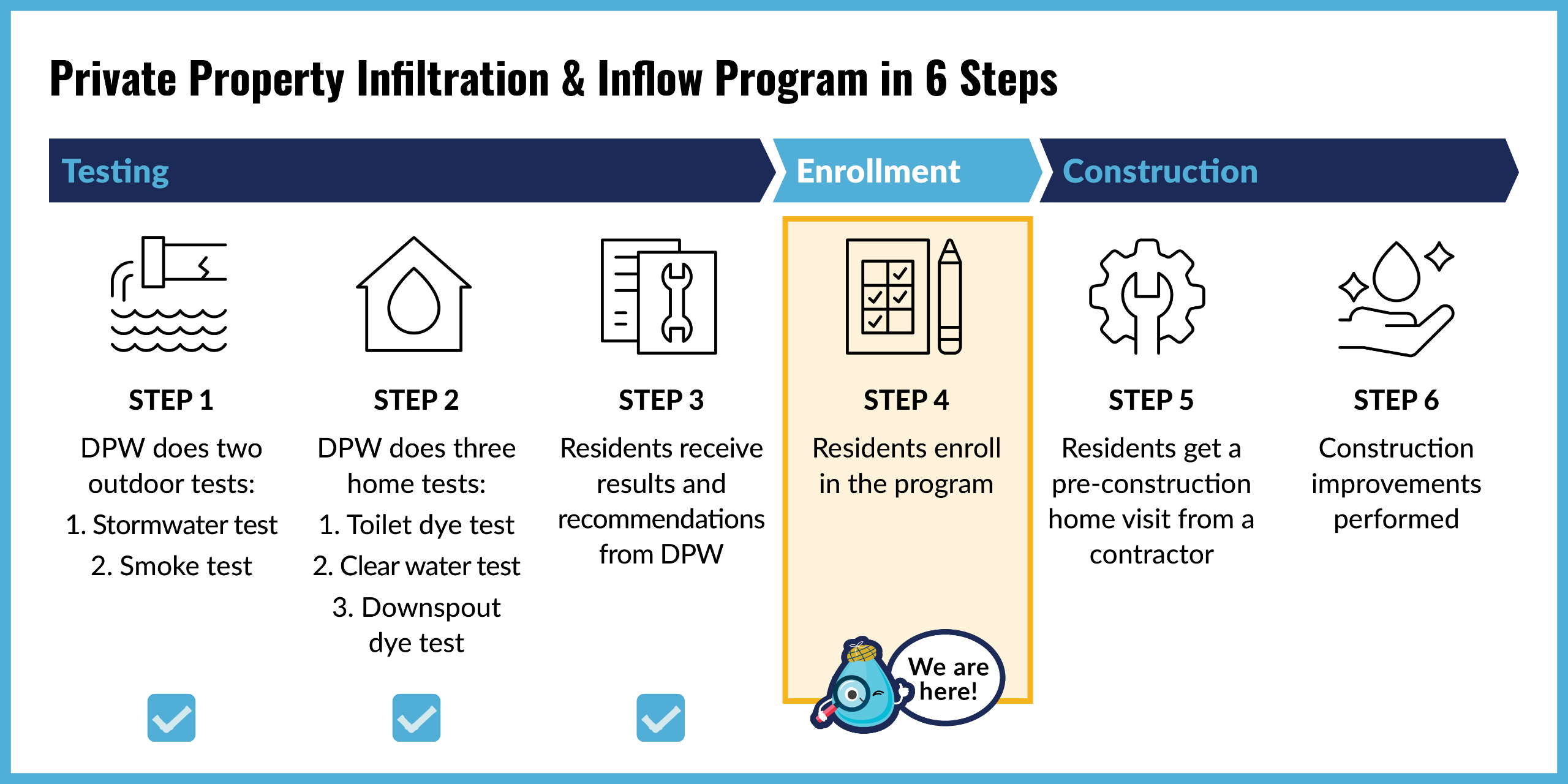 Private Property Infiltration & Inflow Program in 6 Steps

Testing

Enrollment

Construction

STEP 1
DPW does two outdoor tests:
1. Stormwater test
2. Smoke test

STEP 2
DPW does three home tests:
1. Toilet dye test
2. Clear water test
3. Downspout dye test

STEP 3
Residents receive results and recommendations from DPW

STEP 4
Residents enroll in the program

We are here!

STEP 5
Residents get a pre-construction home visit from a contractor

STEP 6
Construction improvements performed